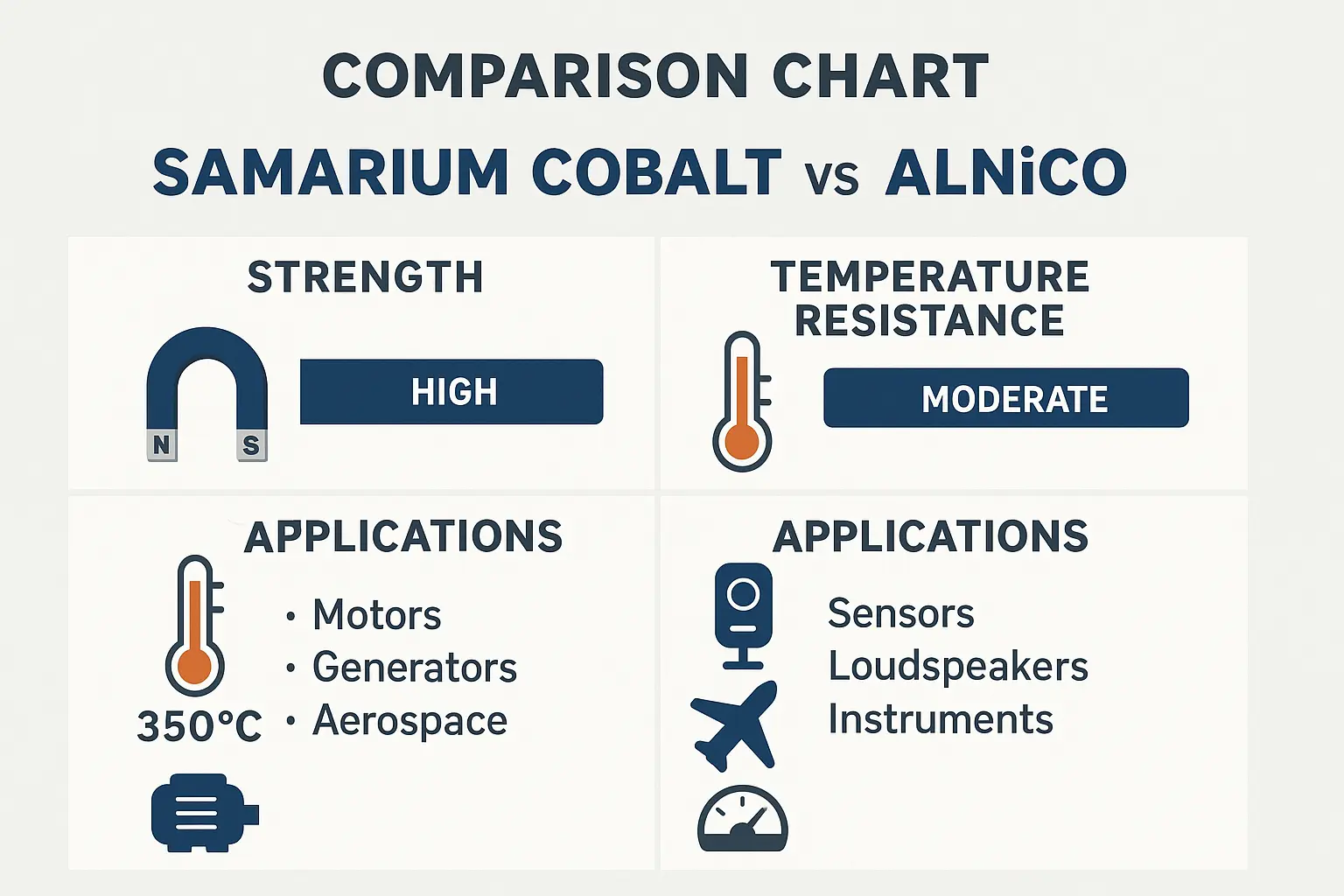 COMPARISON CHART

SAMARIUM COBALT vs ALNiCO

STRENGTH

N S

HIGH

TEMPERATURE RESISTANCE

MODERATE

APPLICATIONS

350°C

• Motors
• Generators
• Aerospace

APPLICATIONS

Sensors
Loudspeakers
Instruments